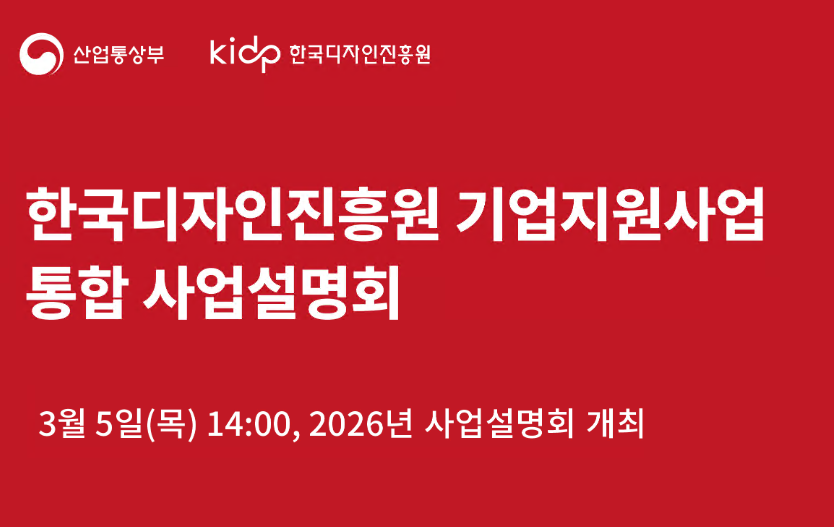 산업통상부

kidp 한국디자인진흥원

한국디자인진흥원 기업지원사업 통합 사업설명회

3월 5일(목) 14:00, 2026년 사업설명회 개최